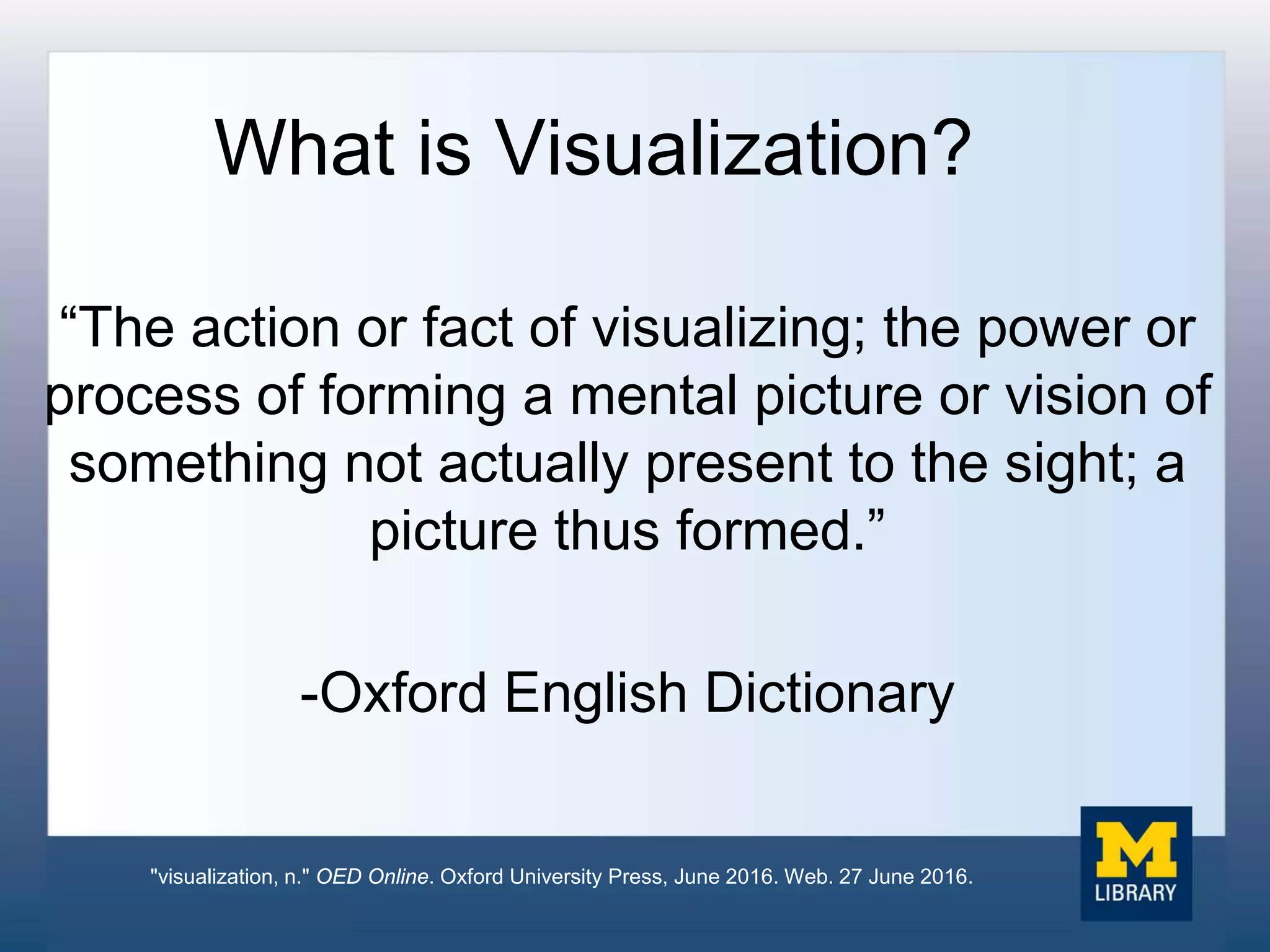 What is Visualization?

“The action or fact of visualizing; the power or process of forming a mental picture or vision of something not actually present to the sight; a picture thus formed.”

-Oxford English Dictionary

"visualization, n." OED Online. Oxford University Press, June 2016. Web. 27 June 2016.

M
LIBRARY